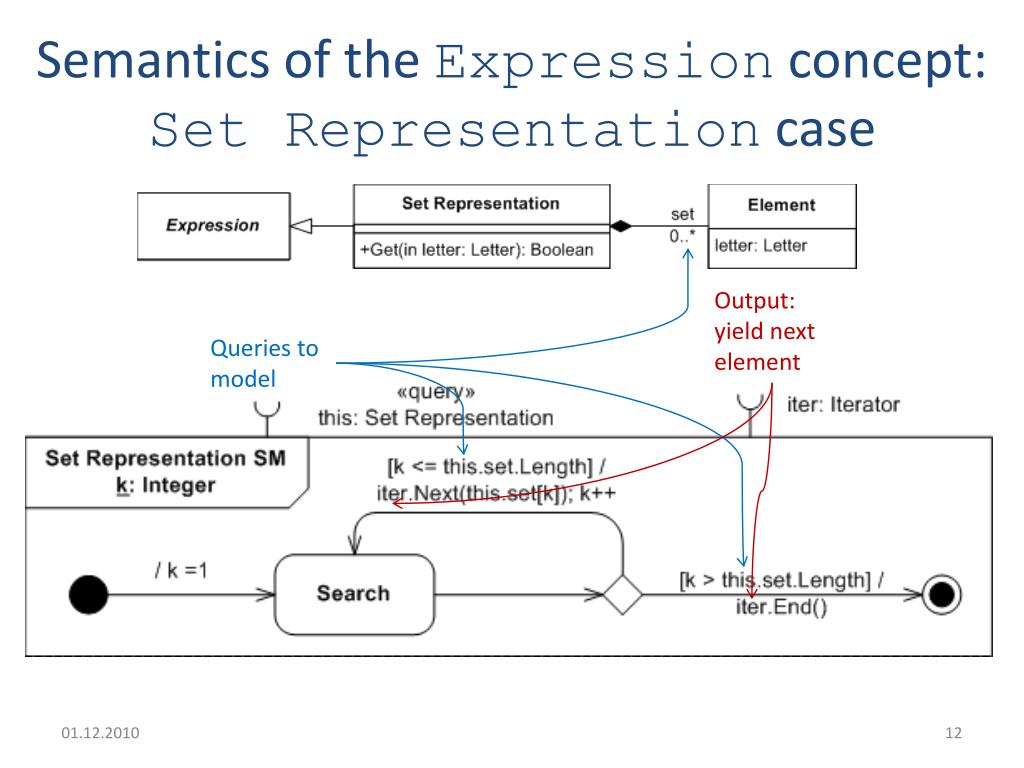 Semantics of the Expression concept: Set Representation case

Expression

Set Representation

+Get(in letter: Letter): Boolean

set
0..*

Element

letter: Letter

Output:
yield next
element

Queries to
model

«query»
this: Set Representation

iter: Iterator

Set Representation SM
k: Integer

[k <= this.set.Length] /
iter.Next(this.set[k]); k++

/ k =1

Search

[k > this.set.Length] /
iter.End()

01.12.2010

12